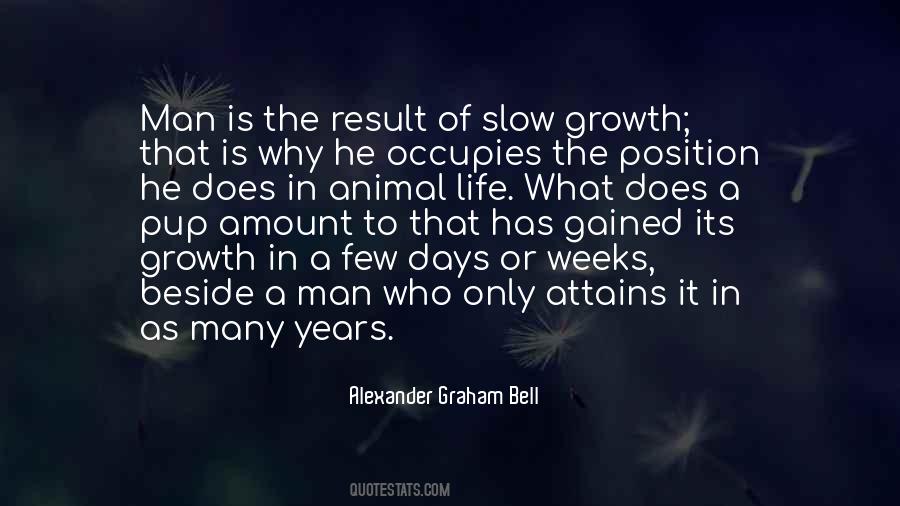 Man is the result of slow growth; that is why he occupies the position he does in animal life. What does a pup amount to that has gained its growth in a few days or weeks, beside a man who only attains it in as many years.

Alexander Graham Bell

QUOTESTATS.COM